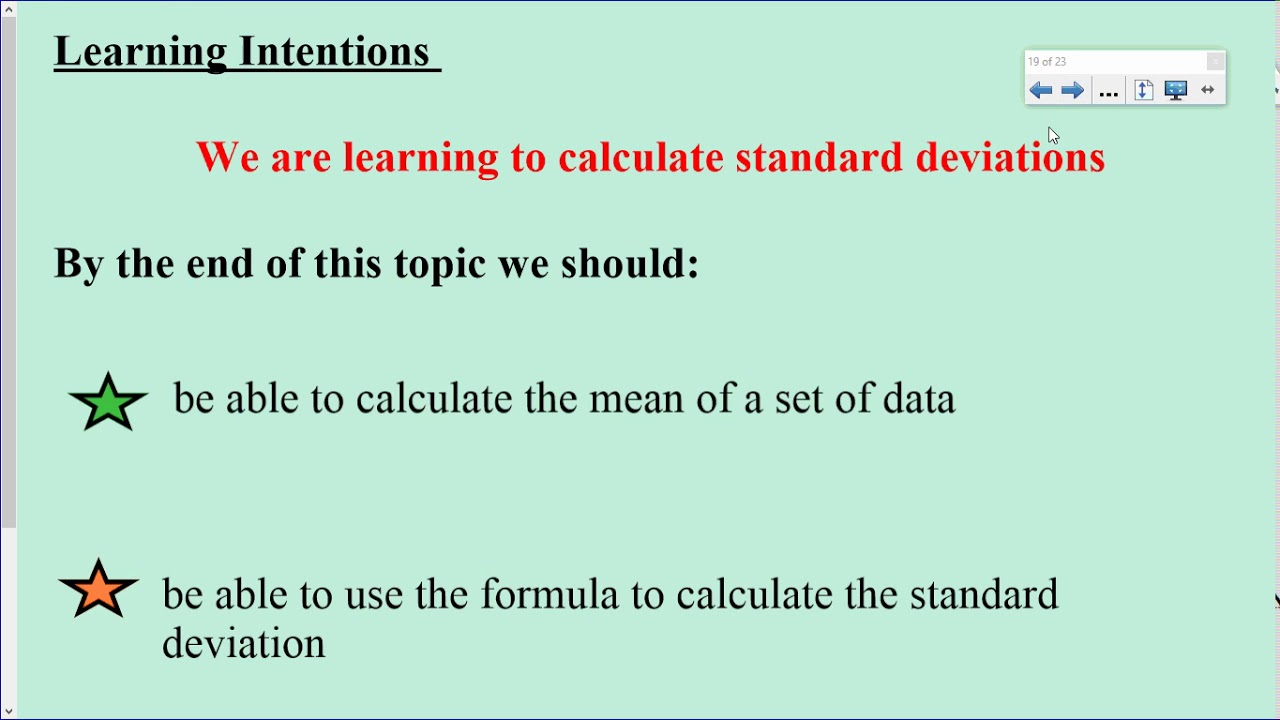 Learning Intentions

19 of 23

...

We are learning to calculate standard deviations

By the end of this topic we should:

be able to calculate the mean of a set of data

be able to use the formula to calculate the standard deviation